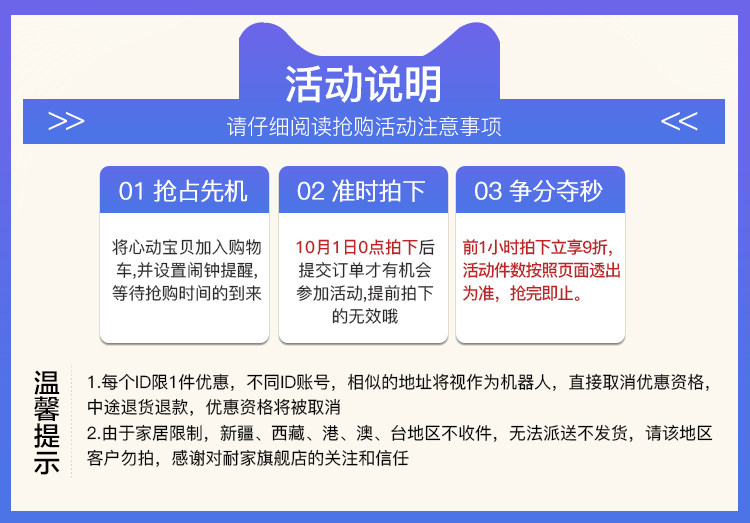 活动说明

>> 请仔细阅读抢购活动注意事项 <<

01 抢占先机

将心动宝贝加入购物车,并设置闹钟提醒,等待抢购时间的到来

02 准时拍下

10月1日0点拍下后提交订单才有机会参加活动,提前拍下的无效哦

03 争分夺秒

前1小时拍下立享9折,活动件数按照页面透出为准,抢完即止。

温馨提示

1.每个ID限1件优惠，不同ID账号，相似的地址将视作为机器人，直接取消优惠资格，中途退货退款，优惠资格将被取消
2.由于家居限制，新疆、西藏、港、澳、台地区不收件，无法派送不发货，请该地区客户勿拍，感谢对耐家旗舰店的关注和信任